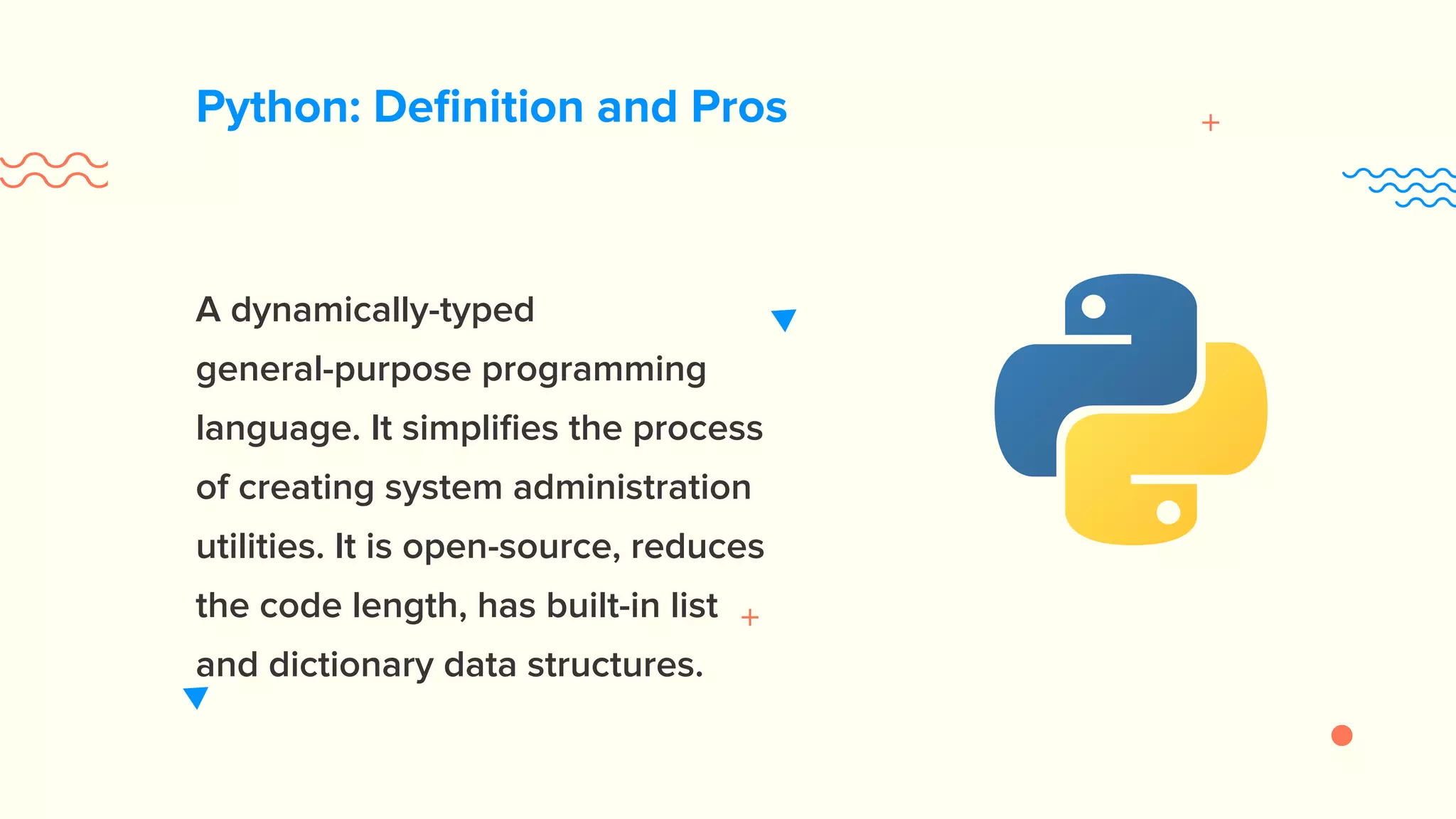 Python: Definition and Pros

A dynamically-typed general-purpose programming language. It simplifies the process of creating system administration utilities. It is open-source, reduces the code length, has built-in list and dictionary data structures.